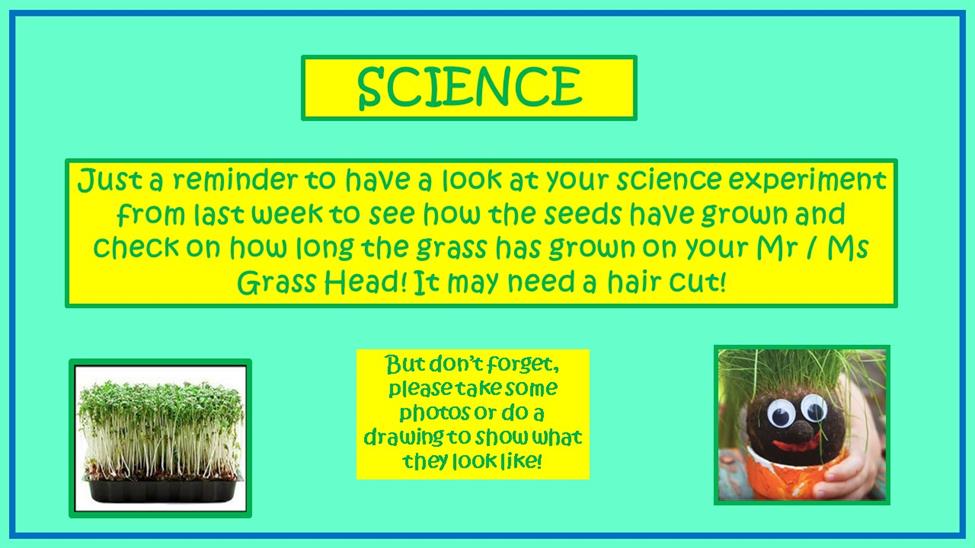 SCIENCE

Just a reminder to have a look at your science experiment from last week to see how the seeds have grown and check on how long the grass has grown on your Mr / Ms Grass Head! It may need a hair cut!

But don't forget, please take some photos or do a drawing to show what they look like!